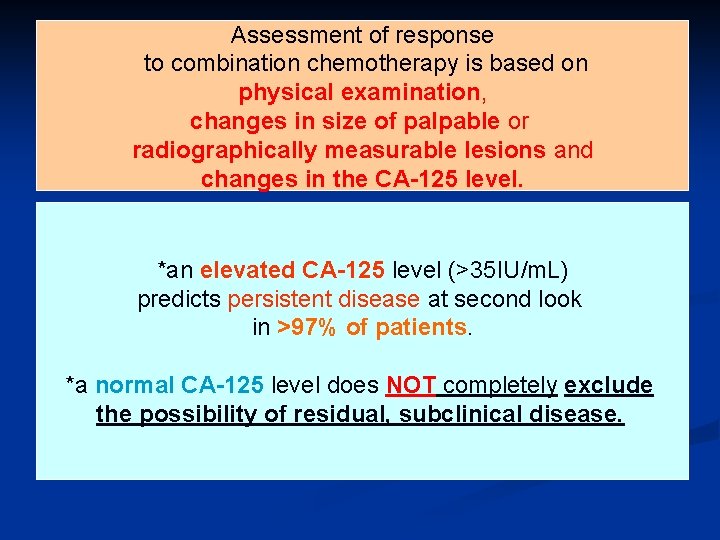 Assessment of response to combination chemotherapy is based on physical examination, changes in size of palpable or radiographically measurable lesions and changes in the CA-125 level.

*an elevated CA-125 level (>35IU/mL) predicts persistent disease at second look in >97% of patients.

*a normal CA-125 level does NOT completely exclude the possibility of residual, subclinical disease.